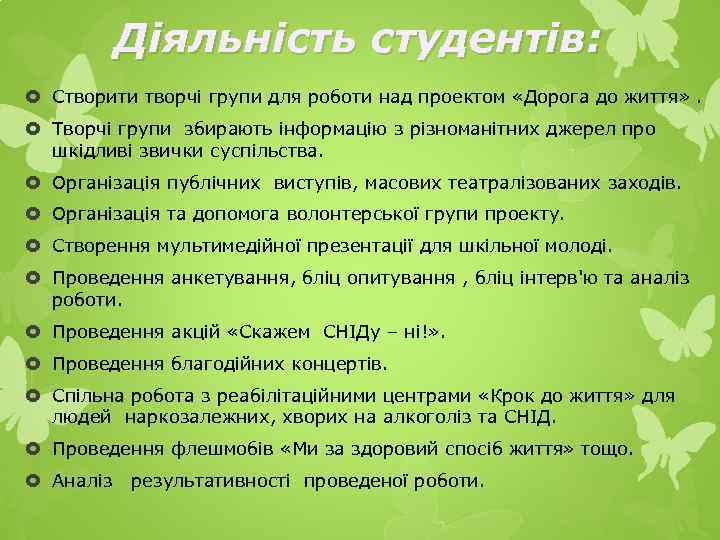 Діяльність студентів:

Створити творчі групи для роботи над проектом «Дорога до життя» .

Творчі групи збирають інформацію з різноманітних джерел про шкідливі звички суспільства.

Організація публічних виступів, масових театралізованих заходів.

Організація та допомога волонтерської групи проекту.

Створення мультимедійної презентації для шкільної молоді.

Проведення анкетування, бліц опитування , бліц інтерв'ю та аналіз роботи.

Проведення акцій «Скажем СНІДу – ні!».

Проведення благодійних концертів.

Спільна робота з реабілітаційними центрами «Крок до життя» для людей наркозалежних, хворих на алкоголіз та СНІД.

Проведення флешмобів «Ми за здоровий спосіб життя» тощо.

Аналіз результативності проведеної роботи.